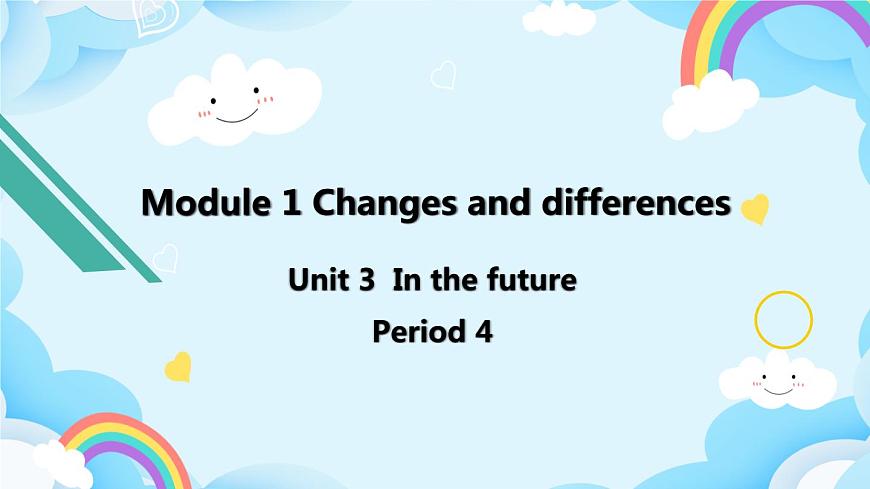 Module 1 Changes and differences

Unit 3 In the future

Period 4